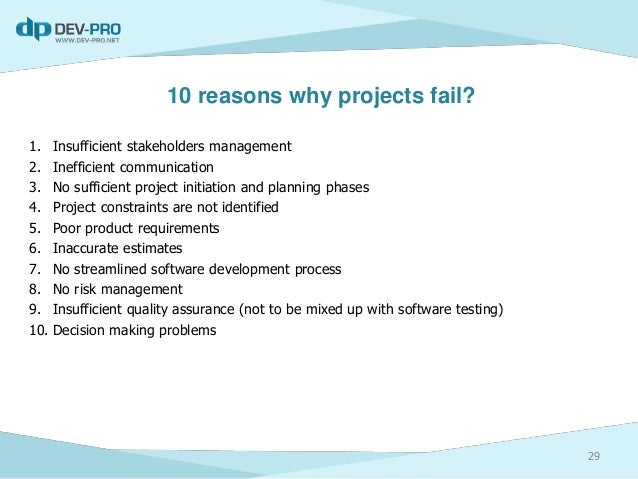 dp DEV-PRO
WWW.DEV-PRO.NET

10 reasons why projects fail?

1. Insufficient stakeholders management
2. Inefficient communication
3. No sufficient project initiation and planning phases
4. Project constraints are not identified
5. Poor product requirements
6. Inaccurate estimates
7. No streamlined software development process
8. No risk management
9. Insufficient quality assurance (not to be mixed up with software testing)
10. Decision making problems

29